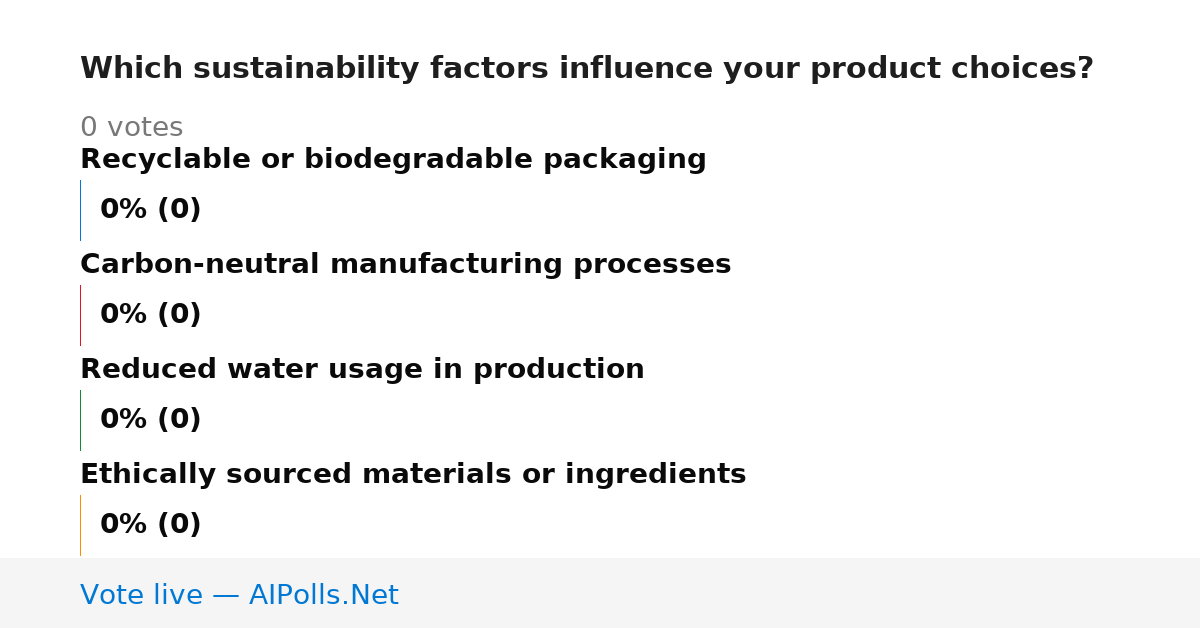 Which sustainability factors influence your product choices?

0 votes

Recyclable or biodegradable packaging

0% (0)

Carbon-neutral manufacturing processes

0% (0)

Reduced water usage in production

0% (0)

Ethically sourced materials or ingredients

0% (0)

Vote live — AIPolls.Net